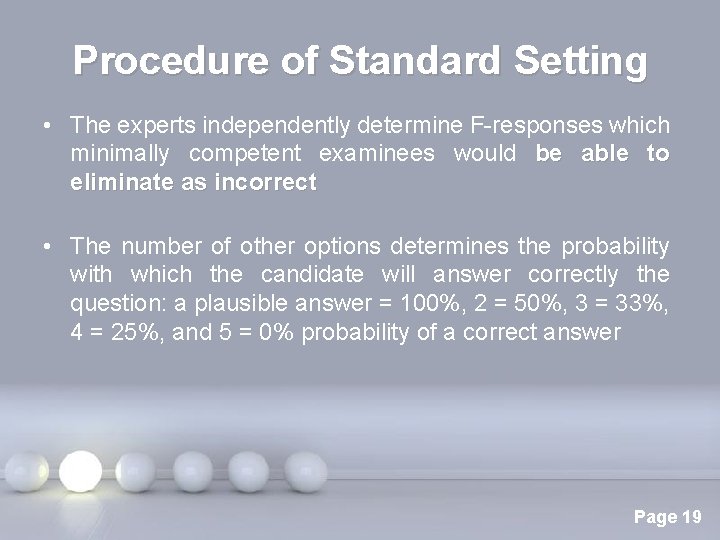 Procedure of Standard Setting

• The experts independently determine F-responses which minimally competent examinees would be able to eliminate as incorrect

• The number of other options determines the probability with which the candidate will answer correctly the question: a plausible answer = 100%, 2 = 50%, 3 = 33%, 4 = 25%, and 5 = 0% probability of a correct answer

Page 19